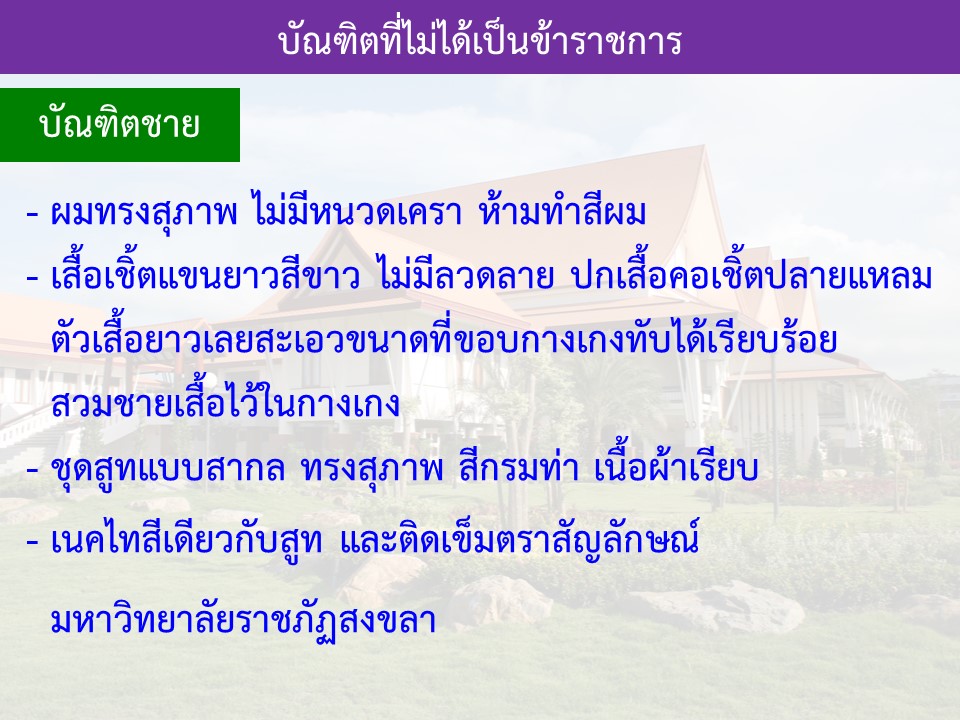 บัณฑิตที่ไม่ได้เป็นข้าราชการ

บัณฑิตชาย

- ผมทรงสุภาพ ไม่มีหนวดเครา ห้ามทำสีผม
- เสื้อเชิ้ตแขนยาวสีขาว ไม่มีลวดลาย ปกเสื้อคอเชิ้ตปลายแหลม ตัวเสื้อยาวเลยสะเอวขนาดที่ขอบกางเกงทับได้เรียบร้อย สวมชายเสื้อไว้ในกางเกง
- ชุดสูทแบบสากล ทรงสุภาพ สีกรมท่า เนื้อผ้าเรียบ
- เนคไทสีเดียวกับสูท และติดเข็มตราสัญลักษณ์ มหาวิทยาลัยราชภัฏสงขลา